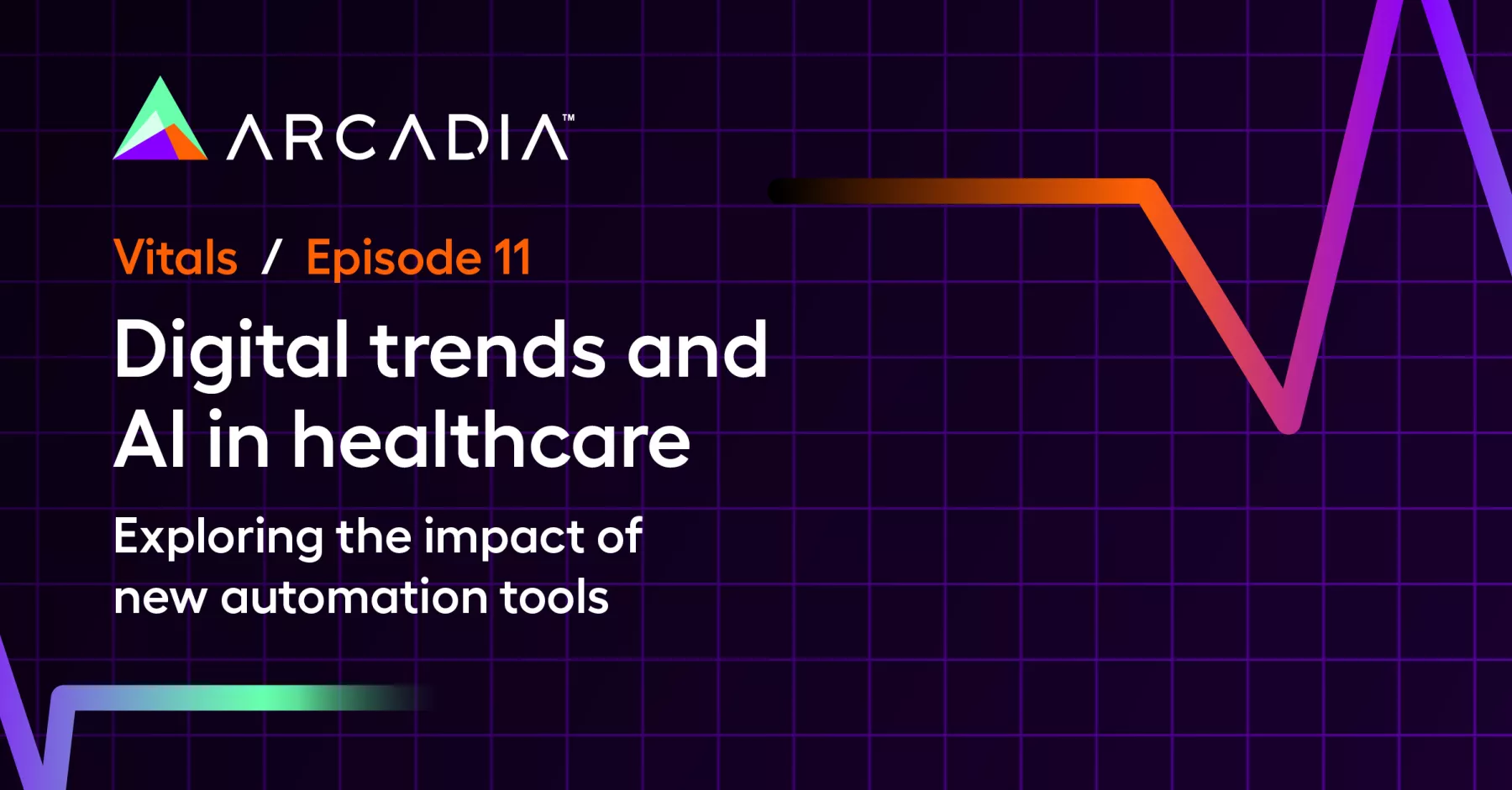 ARCADIA™

Vitals / Episode 11

Digital trends and AI in healthcare

Exploring the impact of new automation tools